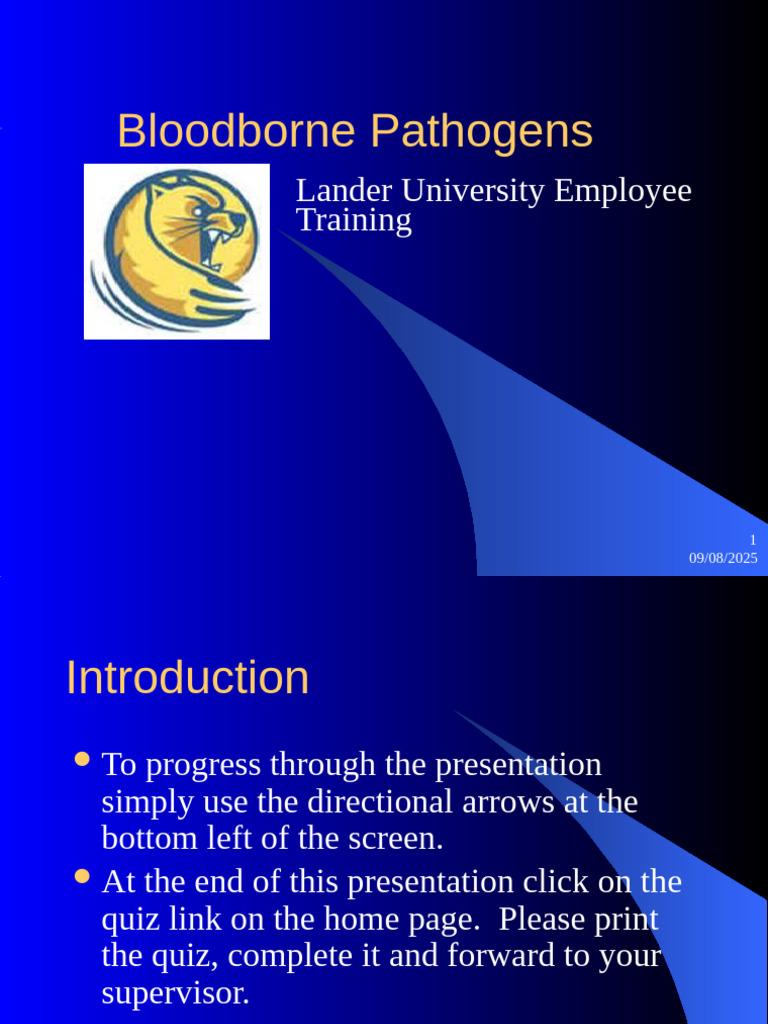 Bloodborne Pathogens

Lander University Employee Training

1
09/08/2025

Introduction

- To progress through the presentation simply use the directional arrows at the bottom left of the screen.
- At the end of this presentation click on the quiz link on the home page. Please print the quiz, complete it and forward to your supervisor.